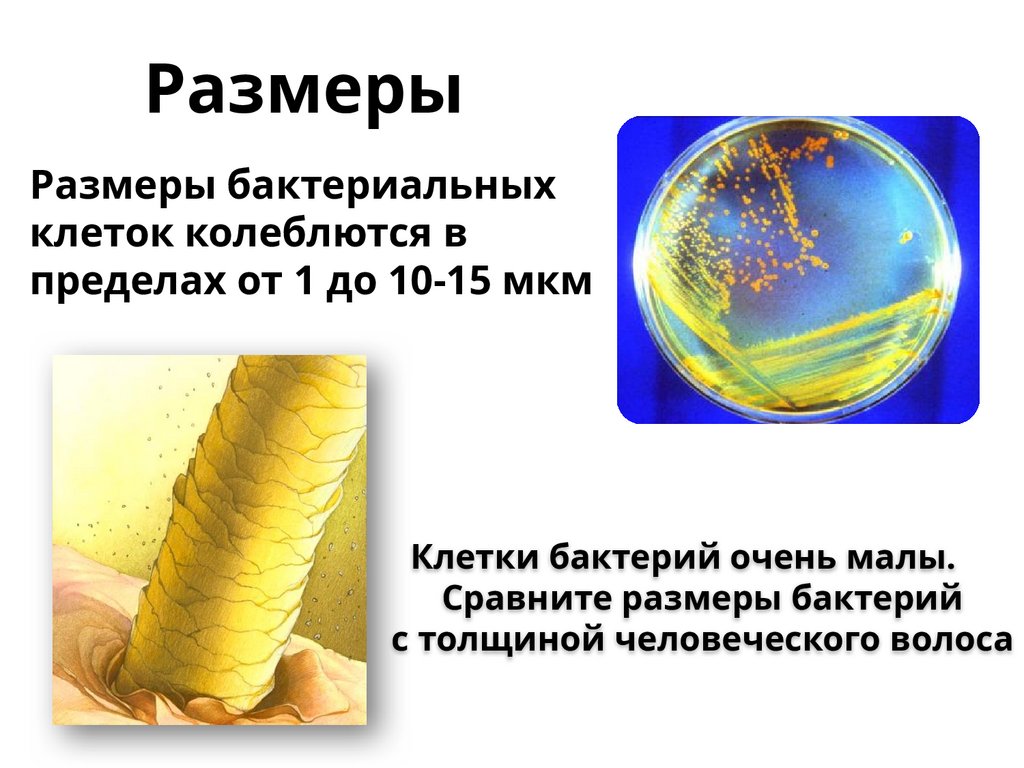 Размеры

Размеры бактериальных клеток колеблются в пределах от 1 до 10-15 мкм

Клетки бактерий очень малы.
Сравните размеры бактерий
с толщиной человеческого волоса